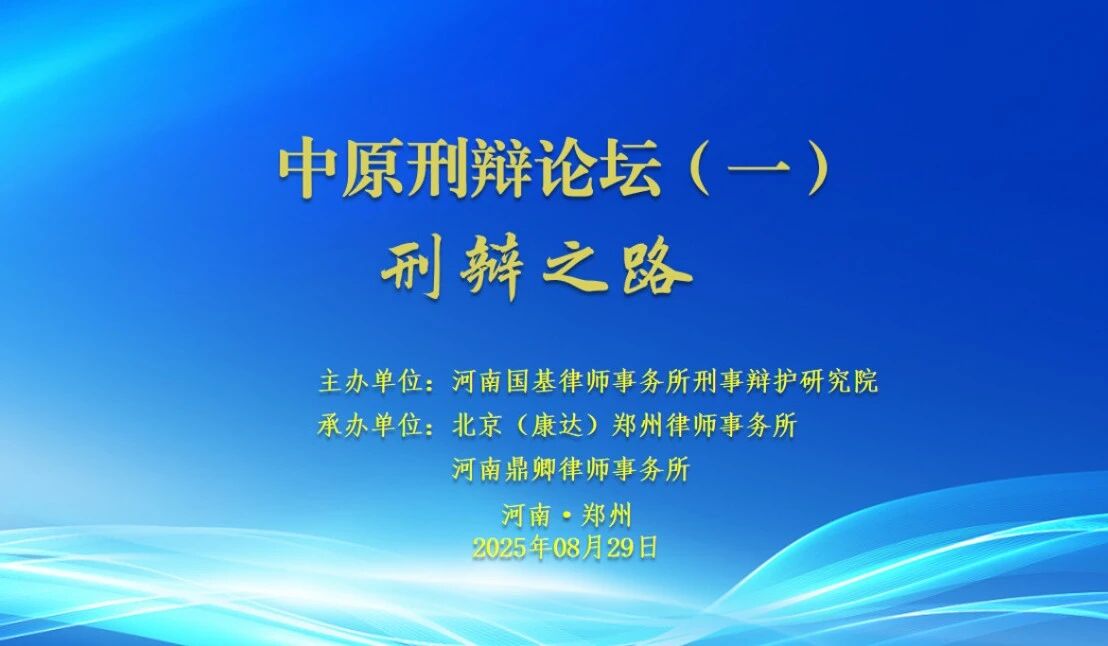 中原刑辩论坛（一）

刑辩之路

主办单位：河南国基律师事务所刑事辩护研究院
承办单位：北京（康达）郑州律师事务所
河南鼎卿律师事务所

河南·郑州
2025年08月29日